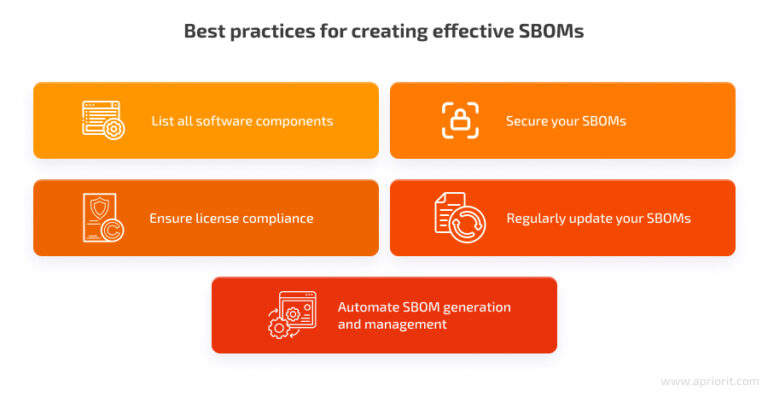 Best practices for creating effective SBOMs

List all software components

Secure your SBOMs

Ensure license compliance

Regularly update your SBOMs

Automate SBOM generation and management

www.apriorit.com